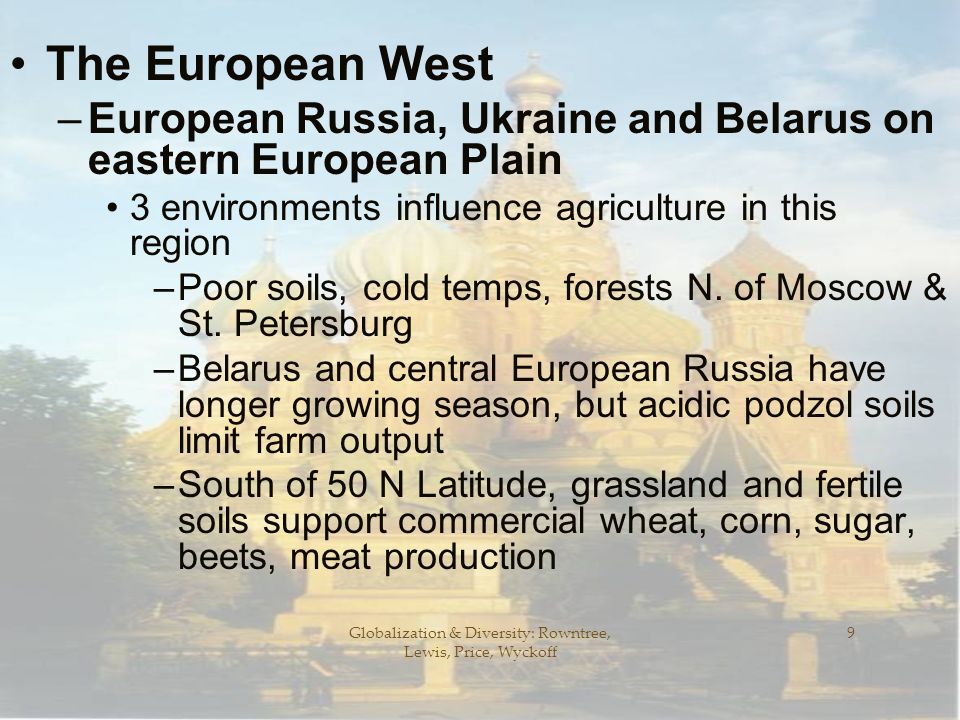 • The European West

– European Russia, Ukraine and Belarus on eastern European Plain

• 3 environments influence agriculture in this region

– Poor soils, cold temps, forests N. of Moscow & St. Petersburg

– Belarus and central European Russia have longer growing season, but acidic podzol soils limit farm output

– South of 50 N Latitude, grassland and fertile soils support commercial wheat, corn, sugar, beets, meat production

Globalization & Diversity: Rowntree, Lewis, Price, Wyckoff

9